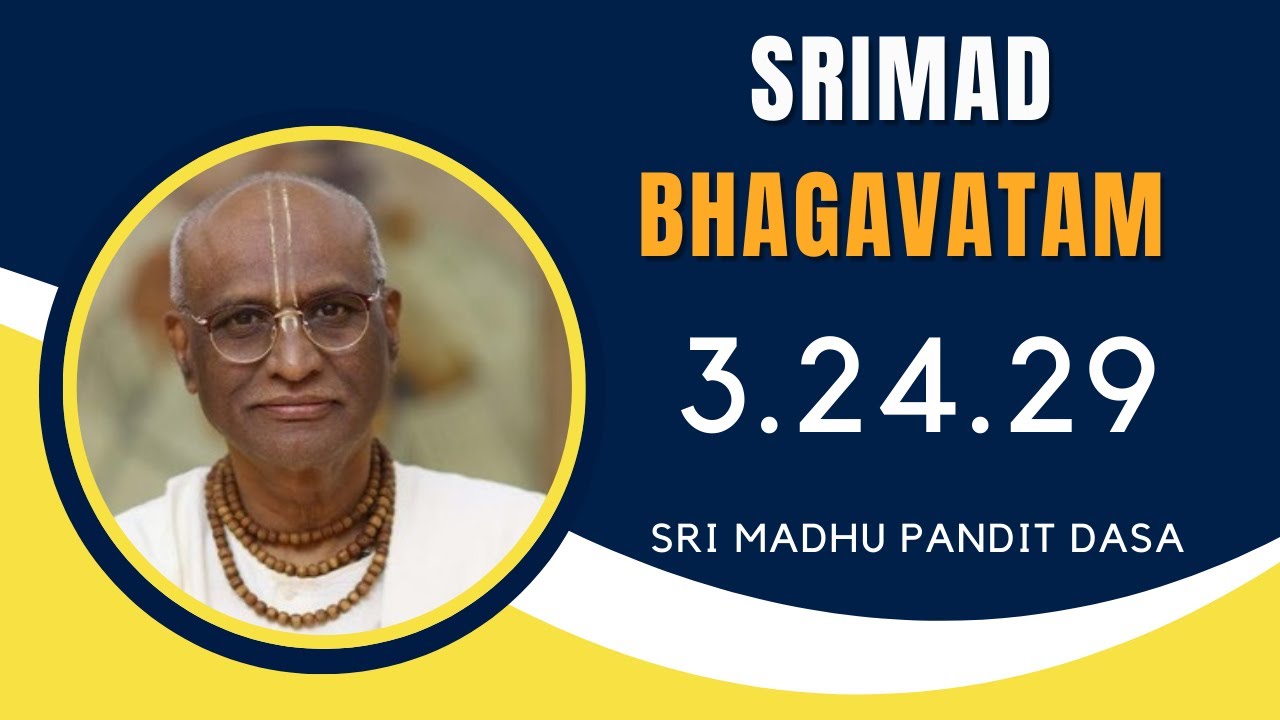 SRIMAD
BHAGAVATAM
3.24.29
SRI MADHU PANDIT DASA